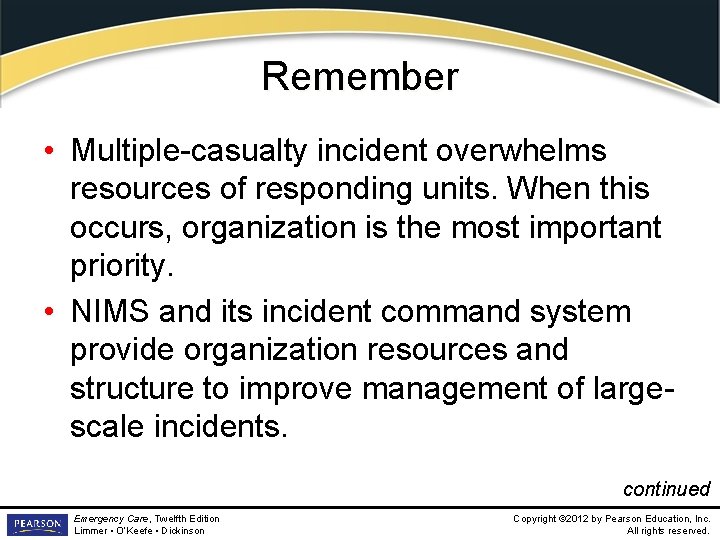 Remember

• Multiple-casualty incident overwhelms resources of responding units. When this occurs, organization is the most important priority.

• NIMS and its incident command system provide organization resources and structure to improve management of large-scale incidents.

continued

PEARSON

Emergency Care, Twelfth Edition
Limmer • O'Keefe • Dickinson

Copyright ©2012 by Pearson Education, Inc.
All rights reserved.